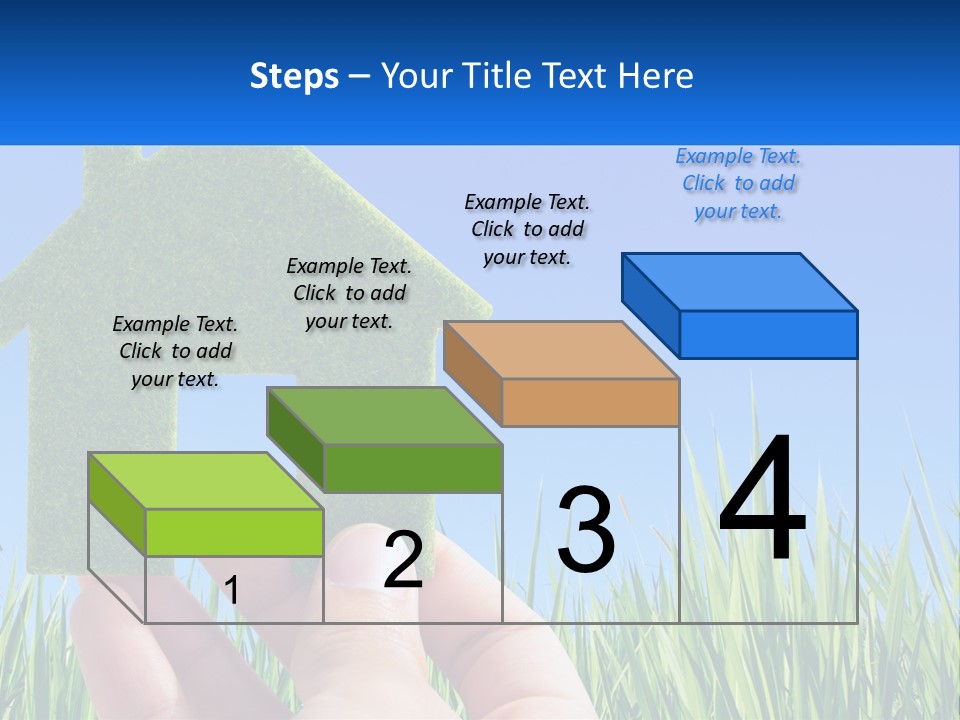 Steps – Your Title Text Here

Example Text. Click to add your text.

Example Text. Click to add your text.

Example Text. Click to add your text.

Example Text. Click to add your text.

1

2

3

4